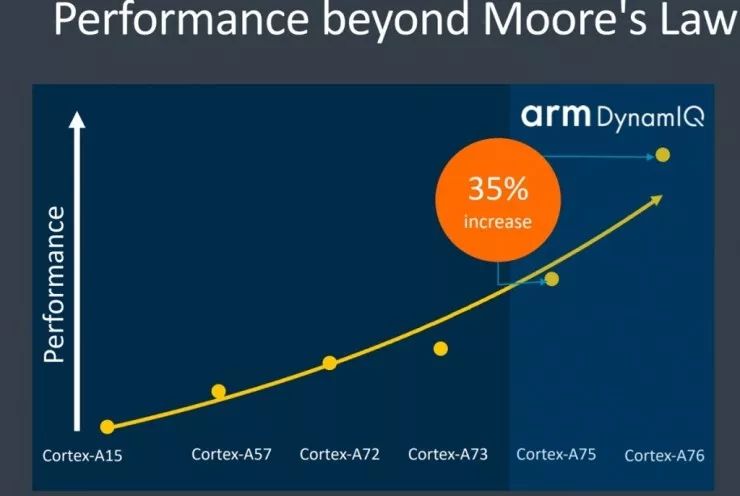 Performance beyond Moore's Law

arm DynamIQ

35% increase

Performance

Cortex-A15 Cortex-A57 Cortex-A72 Cortex-A73 Cortex-A75 Cortex-A76